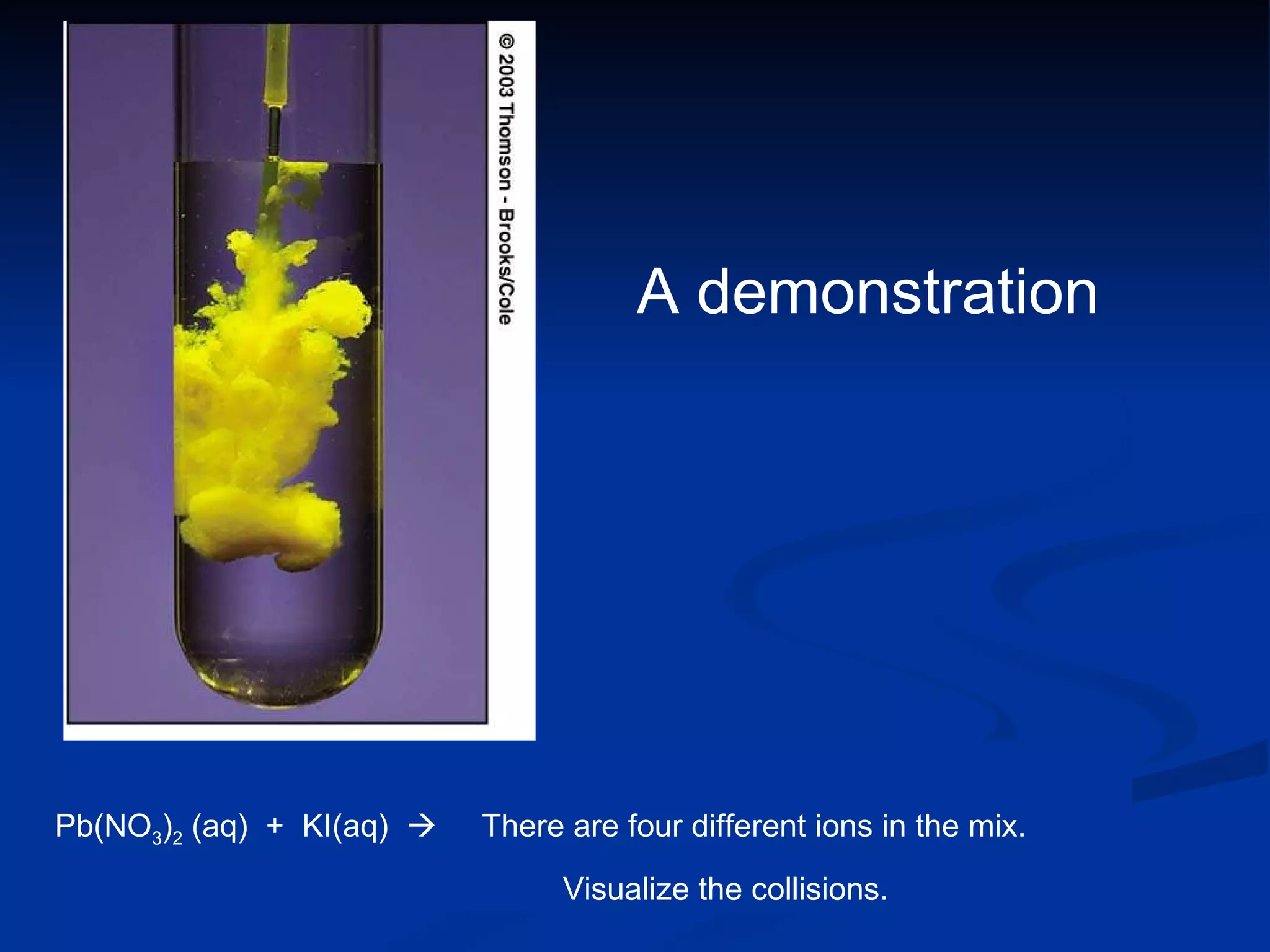 © 2003 Thomson - Brooks/Cole

A demonstration

$Pb(NO_3)_2$ (aq) + KI(aq) $\rightarrow$ There are four different ions in the mix.

Visualize the collisions.